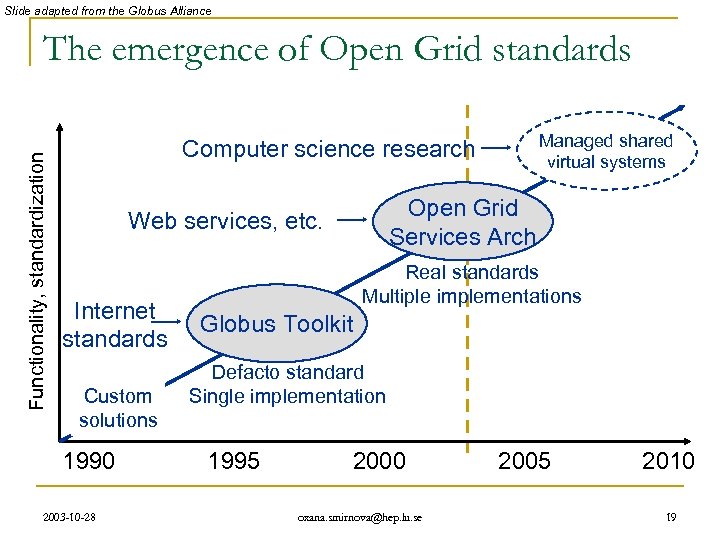 Slide adapted from the Globus Alliance

The emergence of Open Grid standards

Functionality, standardization

Computer science research

Managed shared virtual systems

Web services, etc.

Open Grid Services Arch

Real standards
Multiple implementations

Internet standards

Globus Toolkit

Defacto standard
Single implementation

Custom solutions

1990 1995 2000 2005 2010

2003-10-28 oxana.smirnova@hep.lu.se 19